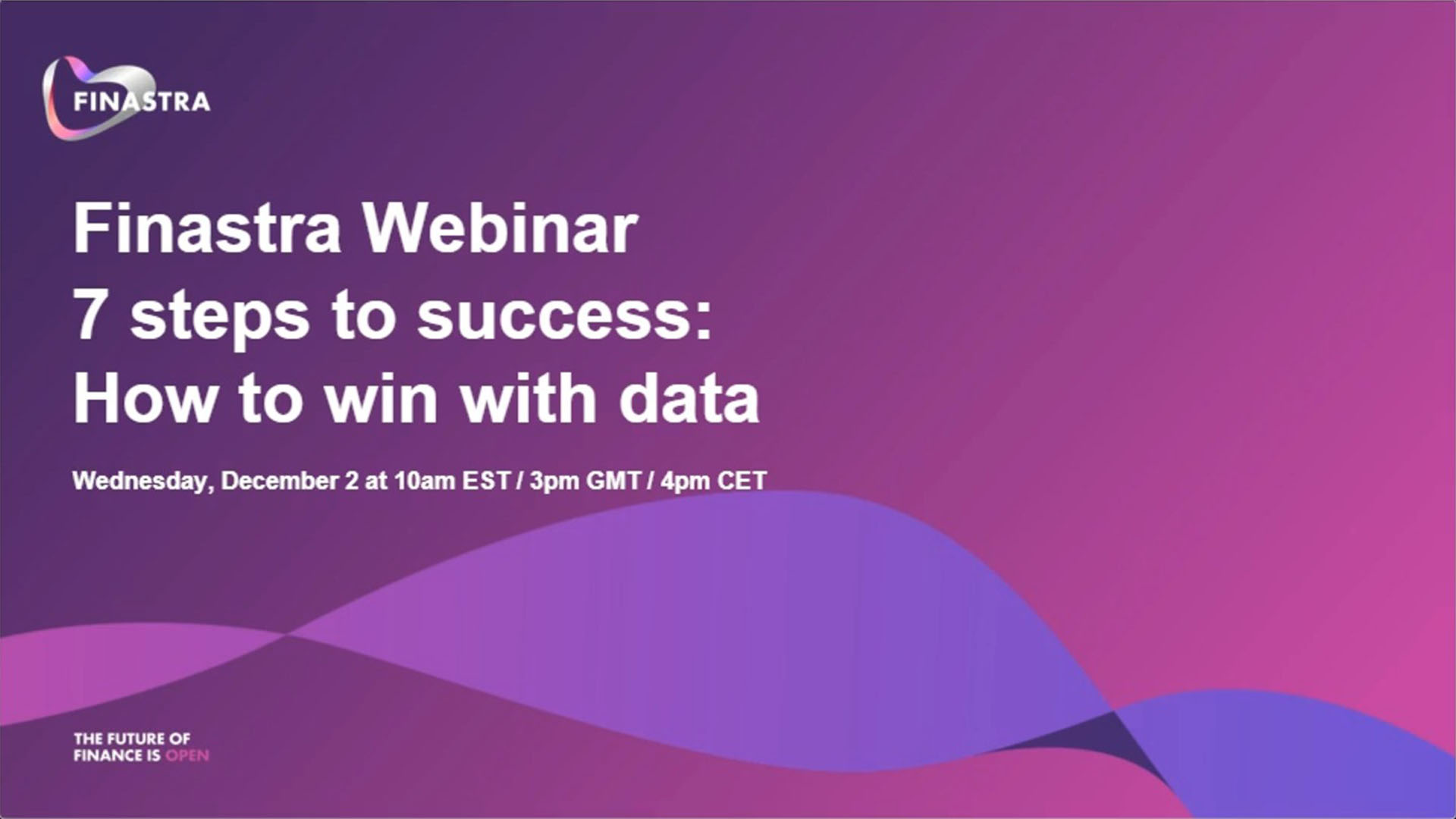 FINASTRA

Finastra Webinar
7 steps to success:
How to win with data

Wednesday, December 2 at 10am EST / 3pm GMT / 4pm CET

THE FUTURE OF
FINANCE IS OPEN